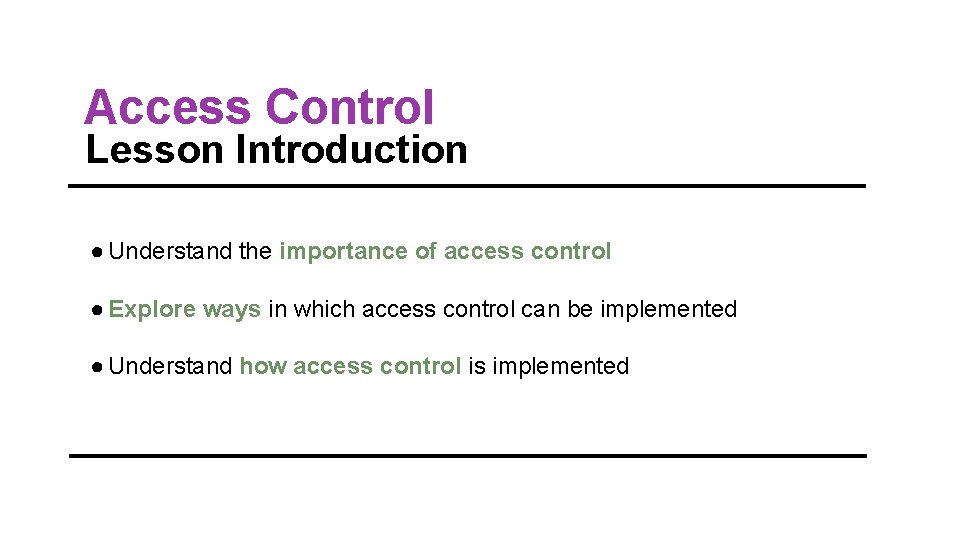 Access Control
Lesson Introduction

● Understand the importance of access control

● Explore ways in which access control can be implemented

● Understand how access control is implemented